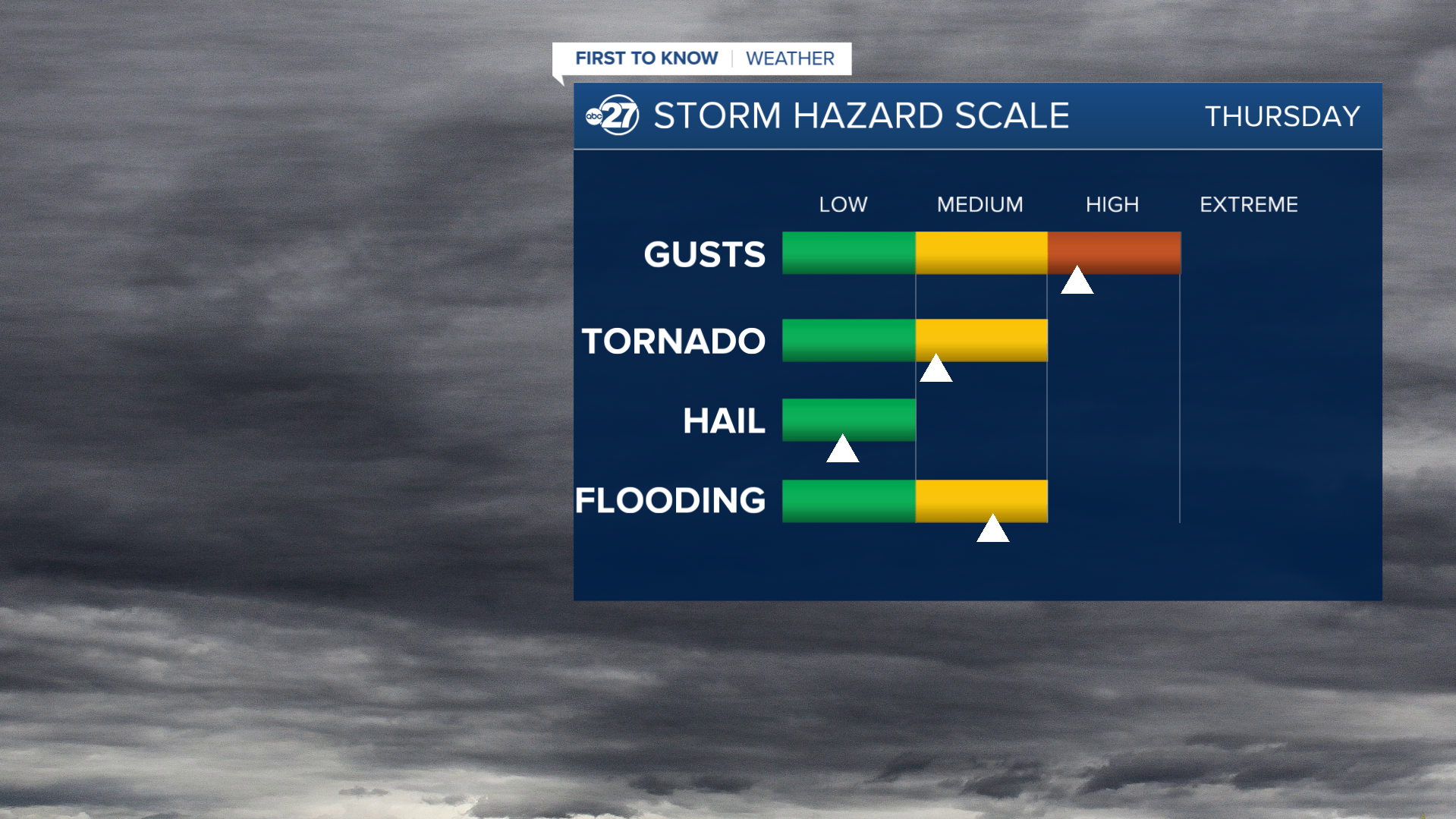 FIRST TO KNOW | WEATHER

abc 27 STORM HAZARD SCALE THURSDAY

LOW MEDIUM HIGH EXTREME

GUSTS

TORNADO

HAIL

FLOODING